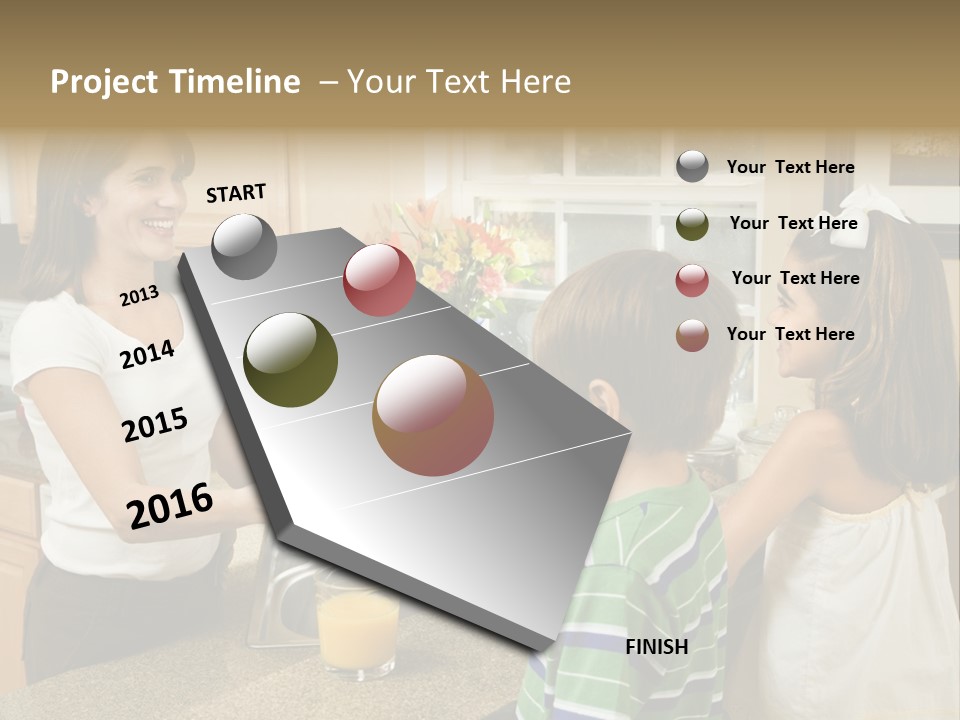 Project Timeline – Your Text Here

START

2013

2014

2015

2016

FINISH

Your Text Here

Your Text Here

Your Text Here

Your Text Here